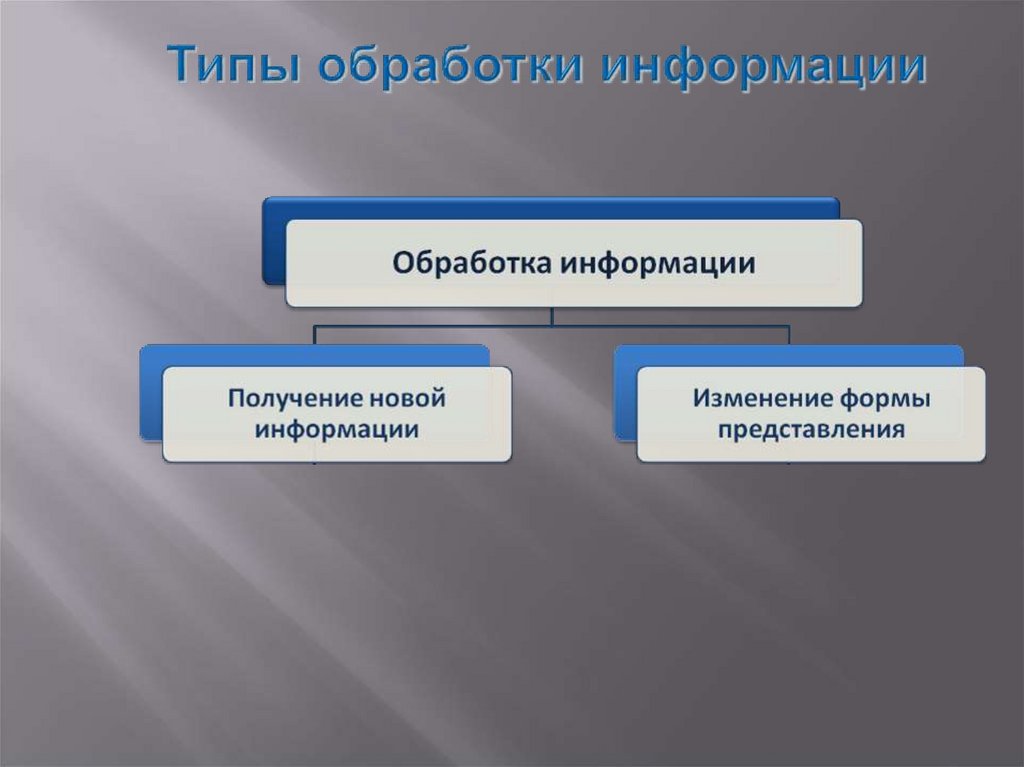 Типы обработки информации

Обработка информации

Получение новой информации

Изменение формы представления